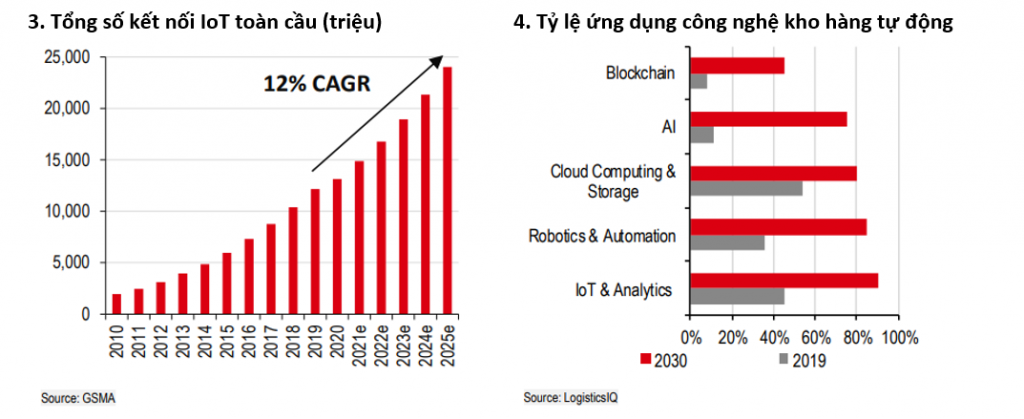 3. Tổng số kết nối IoT toàn cầu (triệu)

12% CAGR

25,000
20,000
15,000
10,000
5,000
0

2010 2011 2012 2013 2014 2015 2016 2017 2018 2019 2020 2021e 2022e 2023e 2024e 2025e

Source: GSMA

4. Tỷ lệ ứng dụng công nghệ kho hàng tự động

Blockchain
AI
Cloud Computing & Storage
Robotics & Automation
IoT & Analytics

0% 20% 40% 60% 80% 100%

2030 2019

Source: LogisticsIQ